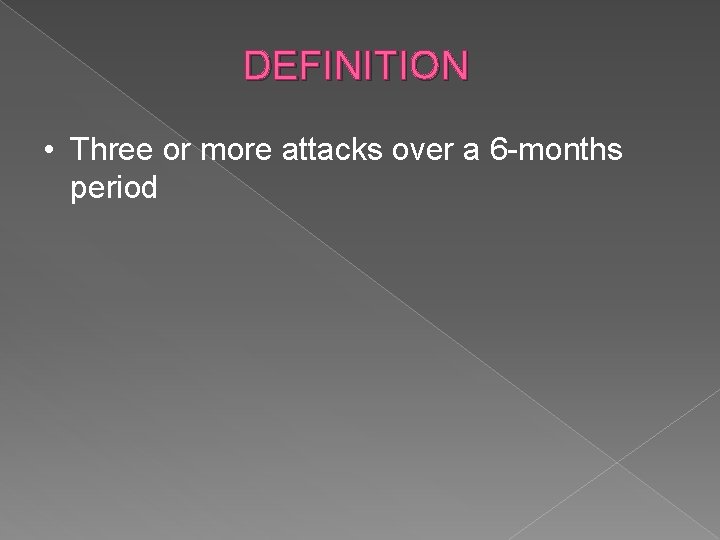 DEFINITION

• Three or more attacks over a 6-months period